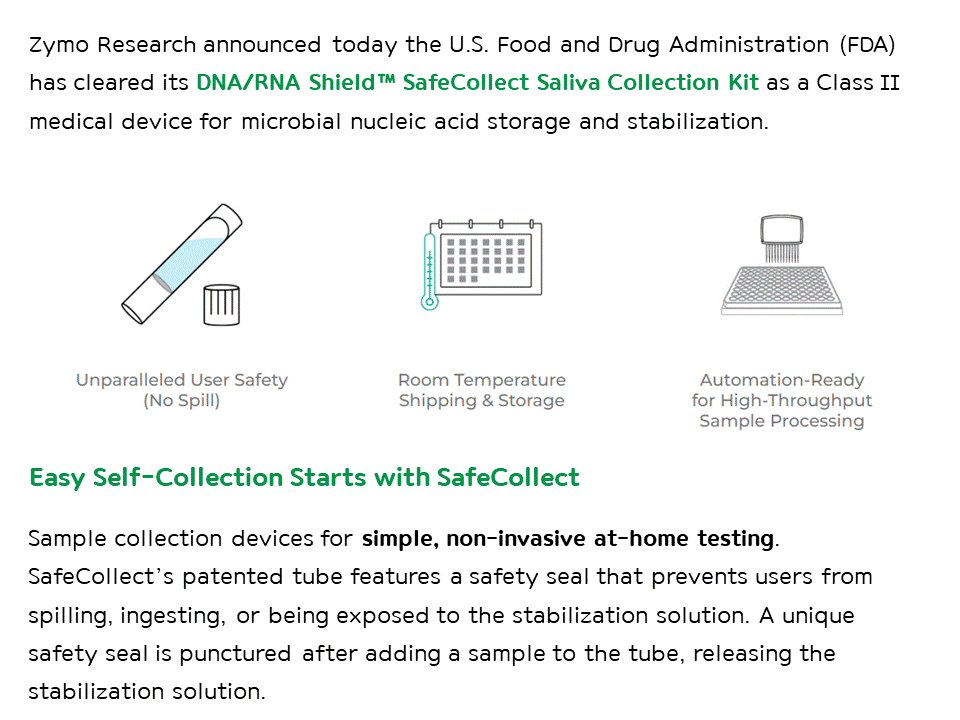 Zymo Research announced today the U.S. Food and Drug Administration (FDA) has cleared its DNA/RNA Shield™ SafeCollect Saliva Collection Kit as a Class II medical device for microbial nucleic acid storage and stabilization.

Unparalleled User Safety (No Spill)

Room Temperature Shipping & Storage

Automation-Ready for High-Throughput Sample Processing

Easy Self-Collection Starts with SafeCollect

Sample collection devices for simple, non-invasive at-home testing. SafeCollect's patented tube features a safety seal that prevents users from spilling, ingesting, or being exposed to the stabilization solution. A unique safety seal is punctured after adding a sample to the tube, releasing the stabilization solution.